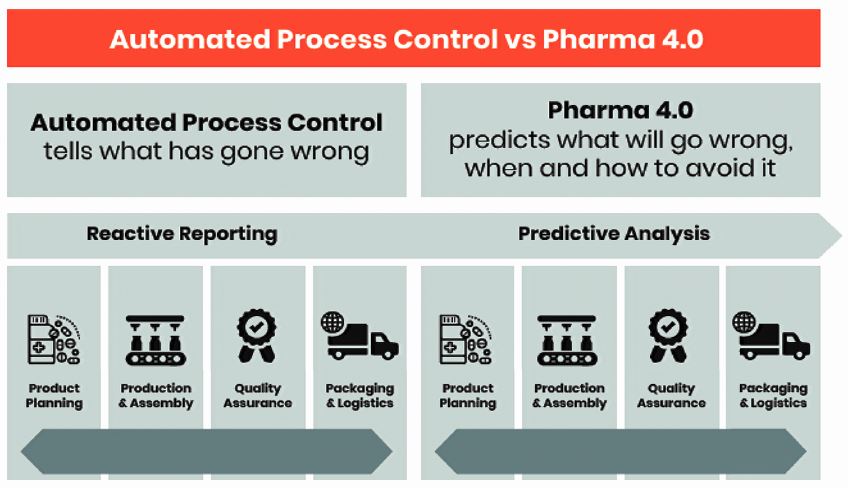 Automated Process Control vs Pharma 4.0

Automated Process Control
tells what has gone wrong

Pharma 4.0
predicts what will go wrong, when and how to avoid it

Reactive Reporting

Predictive Analysis

Product Planning

Production & Assembly

Quality Assurance

Packaging & Logistics

Product Planning

Production & Assembly

Quality Assurance

Packaging & Logistics